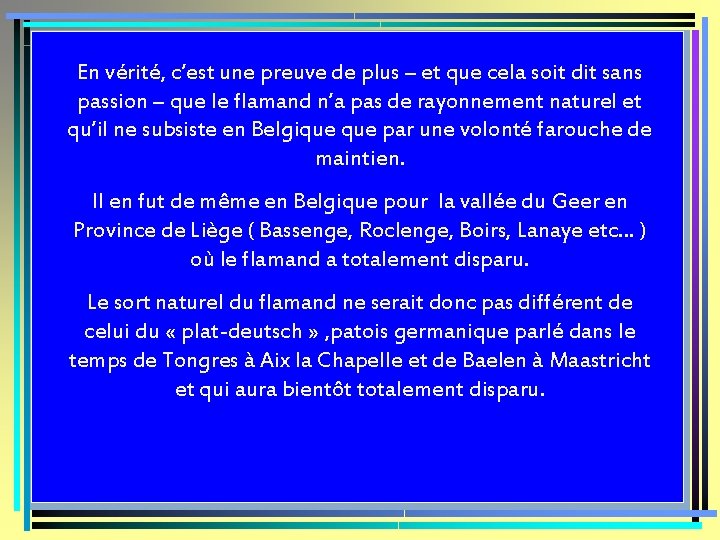 En vérité, c'est une preuve de plus – et que cela soit dit sans passion – que le flamand n'a pas de rayonnement naturel et qu'il ne subsiste en Belgique que par une volonté farouche de maintien.

Il en fut de même en Belgique pour  la vallée du Geer en Province de Liège ( Bassenge, Roclenge, Boirs, Lanaye etc… ) où le flamand a totalement disparu.

Le sort naturel du flamand ne serait donc pas différent de celui du « plat-deutsch » ,patois germanique parlé dans le temps de Tongres à Aix la Chapelle et de Baelen à Maastricht et qui aura bientôt totalement disparu.